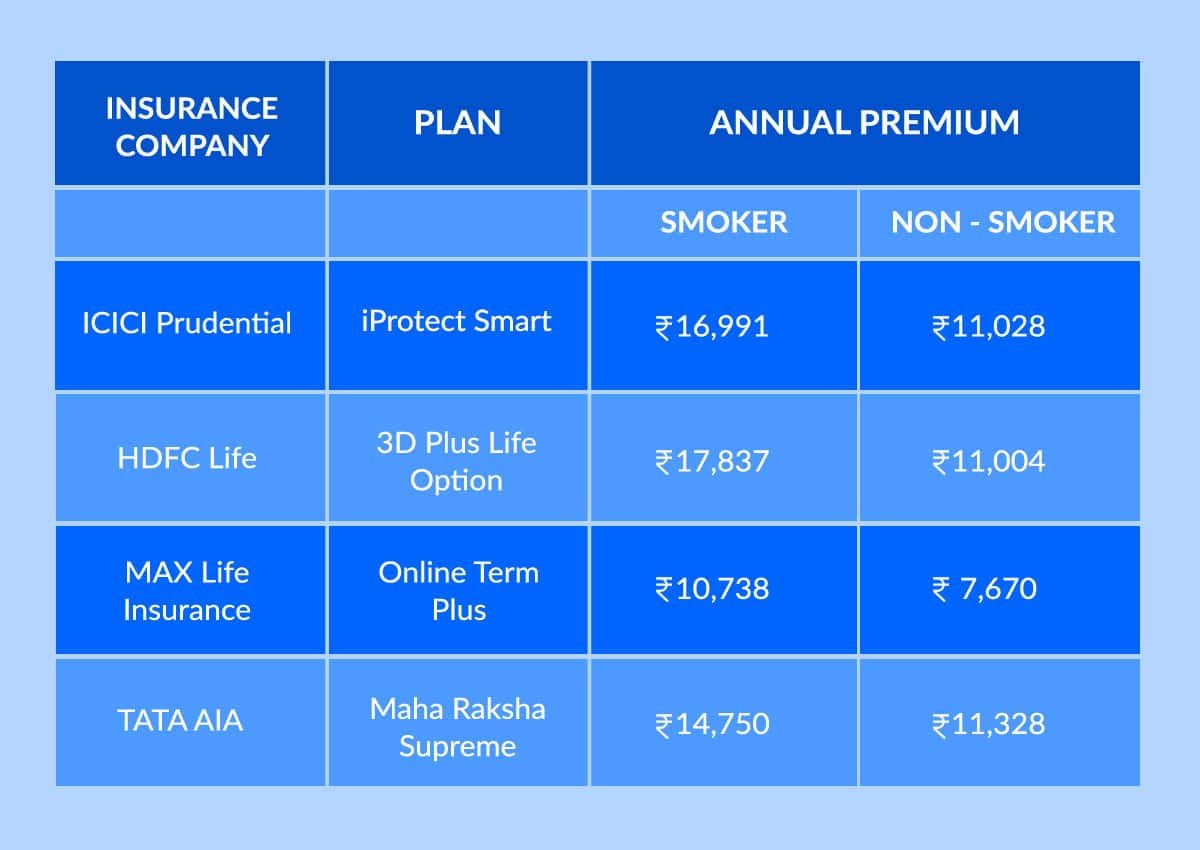 | INSURANCE COMPANY | PLAN | ANNUAL PREMIUM | |
|---|---|---|---|
| | | SMOKER | NON - SMOKER |
| ICICI Prudential | iProtect Smart | ₹16,991 | ₹11,028 |
| HDFC Life | 3D Plus Life Option | ₹17,837 | ₹11,004 |
| MAX Life Insurance | Online Term Plus | ₹10,738 | ₹ 7,670 |
| TATA AIA | Maha Raksha Supreme | ₹14,750 | ₹11,328 |